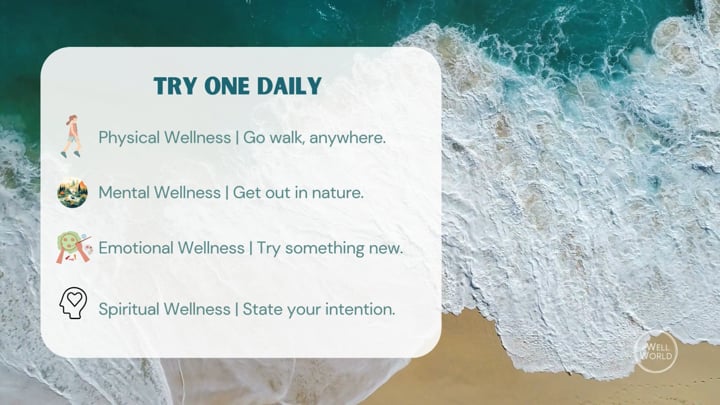 TRY ONE DAILY

Physical Wellness | Go walk, anywhere.

Mental Wellness | Get out in nature.

Emotional Wellness | Try something new.

Spiritual Wellness | State your intention.

WELL WORLD